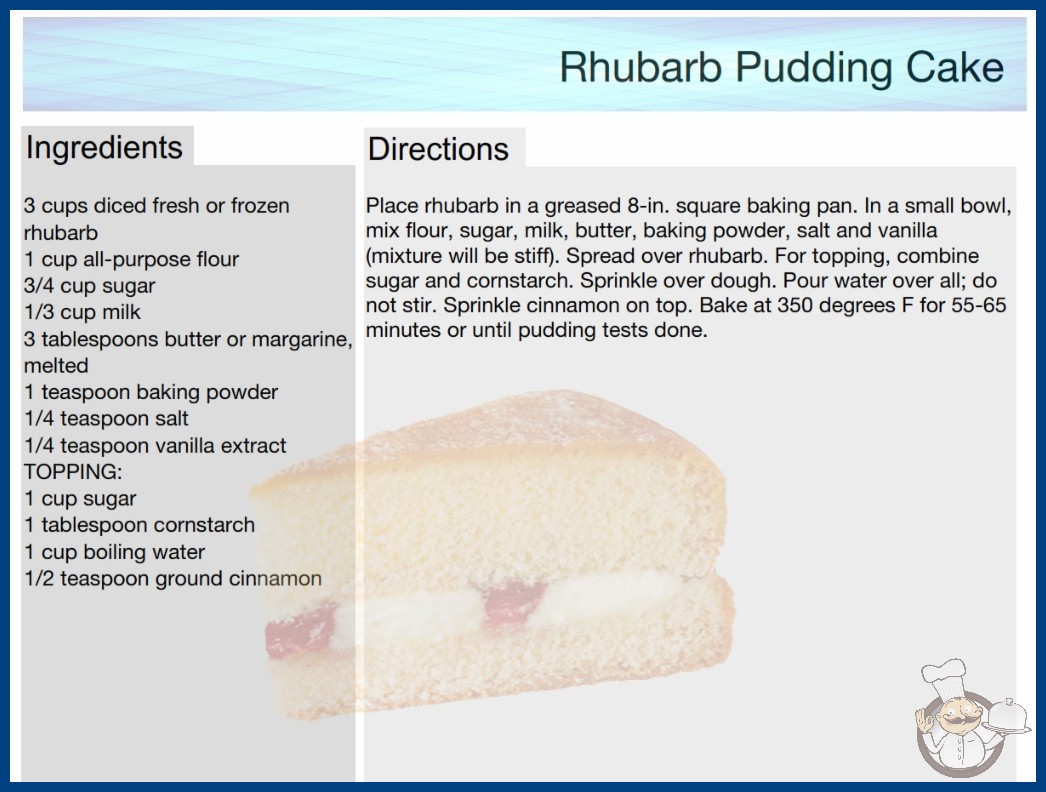 Rhubarb Pudding Cake

Ingredients

3 cups diced fresh or frozen rhubarb
1 cup all-purpose flour
3/4 cup sugar
1/3 cup milk
3 tablespoons butter or margarine, melted
1 teaspoon baking powder
1/4 teaspoon salt
1/4 teaspoon vanilla extract
TOPPING:
1 cup sugar
1 tablespoon cornstarch
1 cup boiling water
1/2 teaspoon ground cinnamon

Directions

Place rhubarb in a greased 8-in. square baking pan. In a small bowl, mix flour, sugar, milk, butter, baking powder, salt and vanilla (mixture will be stiff). Spread over rhubarb. For topping, combine sugar and cornstarch. Sprinkle over dough. Pour water over all; do not stir. Sprinkle cinnamon on top. Bake at 350 degrees F for 55-65 minutes or until pudding tests done.